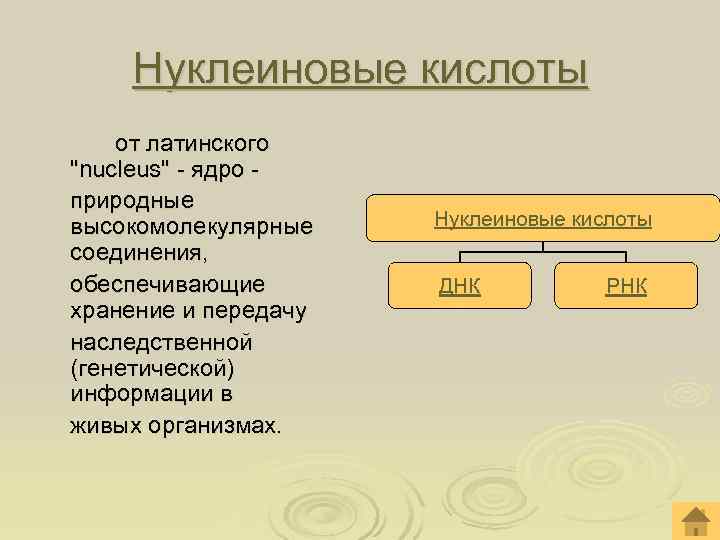 Нуклеиновые кислоты

от латинского "nucleus" - ядро - природные высокомолекулярные соединения, обеспечивающие хранение и передачу наследственной (генетической) информации в живых организмах.

Нуклеиновые кислоты

ДНК

РНК